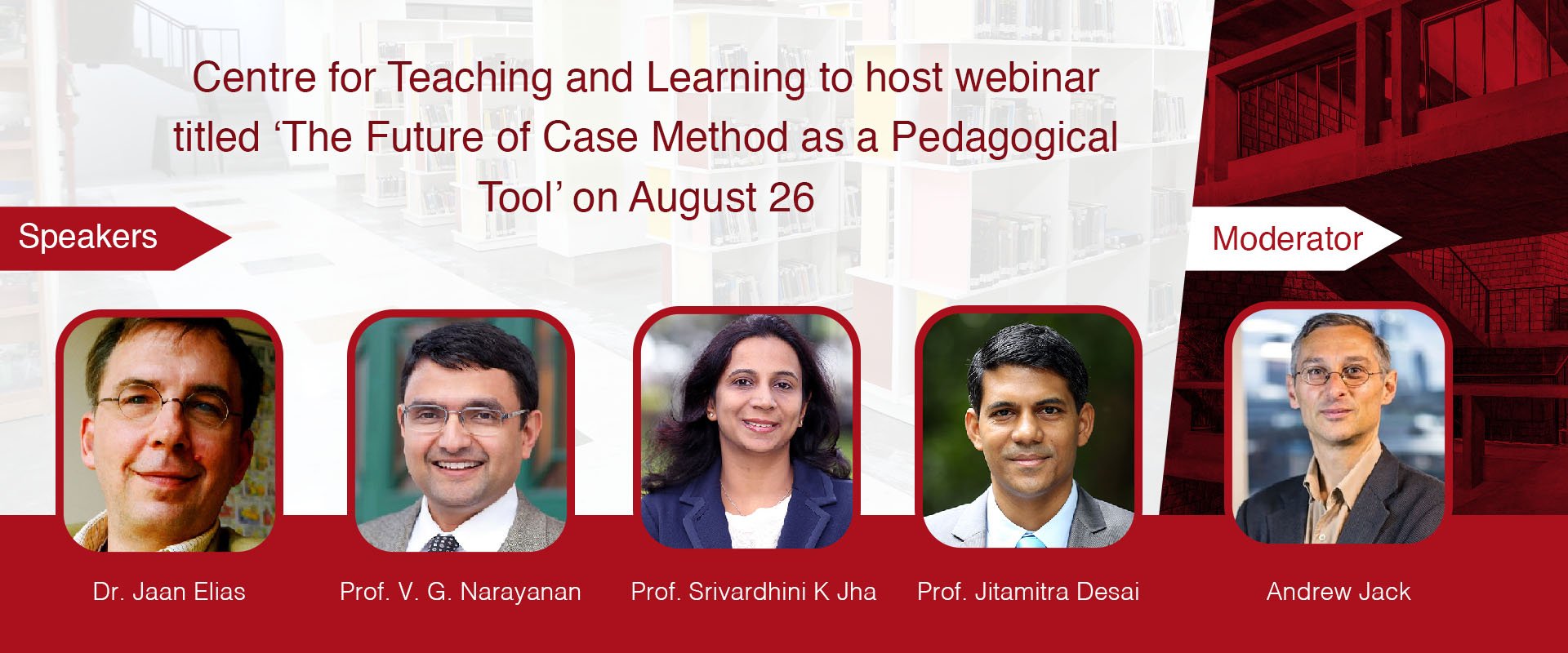 Centre for Teaching and Learning to host webinar titled ‘The Future of Case Method as a Pedagogical Tool’ on August 26

Speakers

Moderator

Dr. Jaan Elias

Prof. V. G. Narayanan

Prof. Srivardhini K Jha

Prof. Jitamitra Desai

Andrew Jack